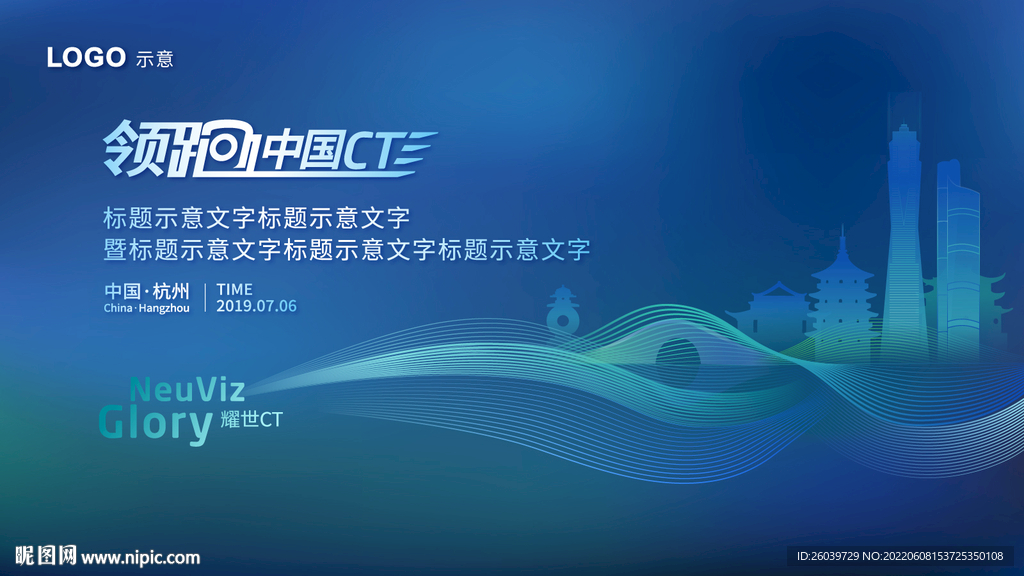 LOGO 示意

领跑中国CT

标题示意文字标题示意文字
暨标题示意文字标题示意文字标题示意文字

中国·杭州
China·Hangzhou

TIME
2019.07.06

NeuViz
Glory 耀世CT

昵图网 www.nipic.com

ID:26039729 NO:20220608153725350108